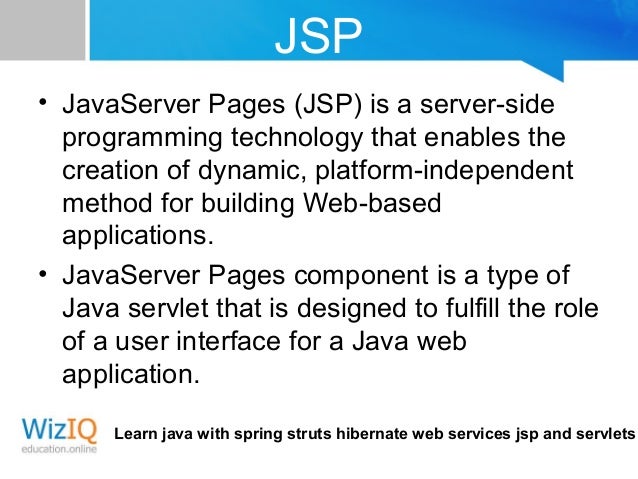 JSP

• JavaServer Pages (JSP) is a server-side programming technology that enables the creation of dynamic, platform-independent method for building Web-based applications.

• JavaServer Pages component is a type of Java servlet that is designed to fulfill the role of a user interface for a Java web application.

WizIQ
education.online

Learn java with spring struts hibernate web services jsp and servlets